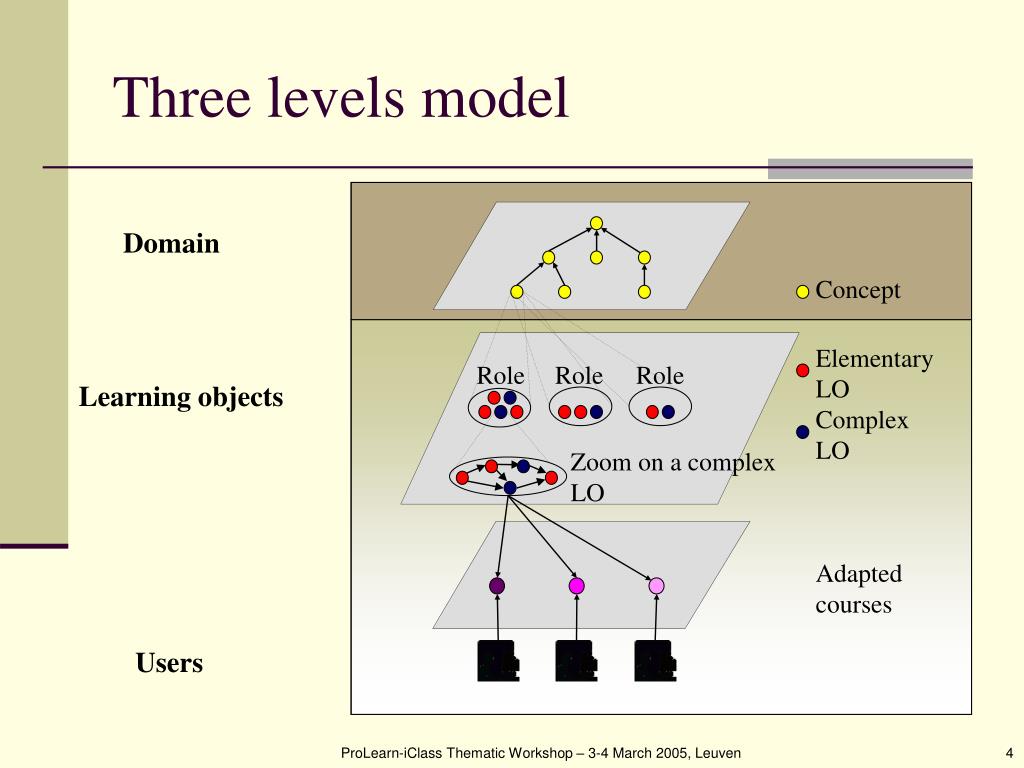 Three levels model

Domain

Learning objects

Users

Concept

Role

Role

Role

Elementary LO

Complex LO

Zoom on a complex LO

Adapted courses

ProLearn-iClass Thematic Workshop – 3-4 March 2005, Leuven

4